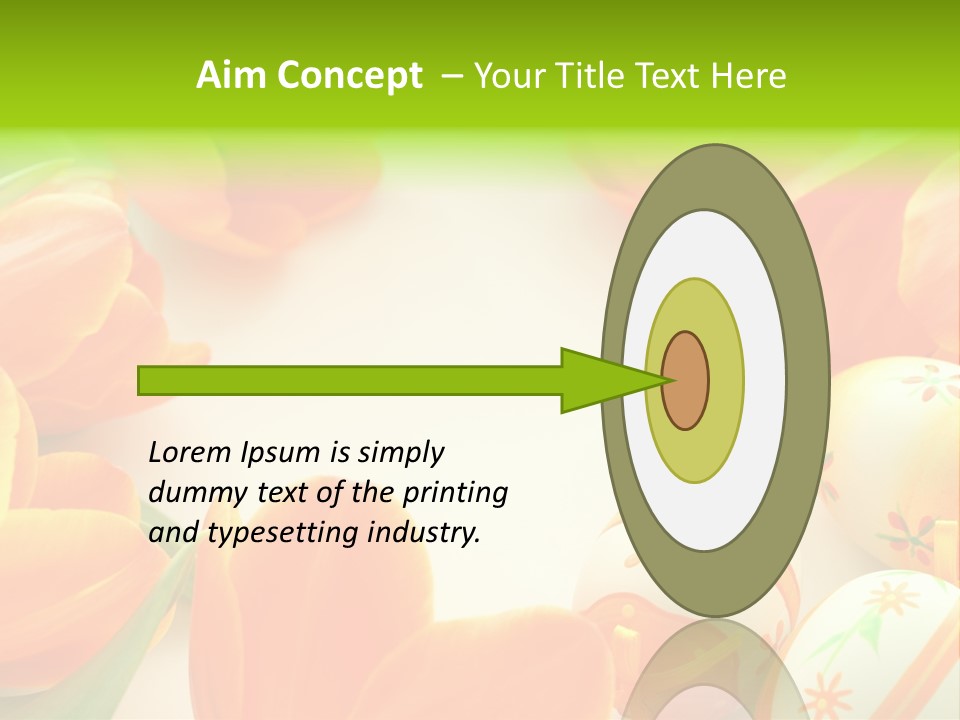 Aim Concept – Your Title Text Here

Lorem Ipsum is simply dummy text of the printing and typesetting industry.